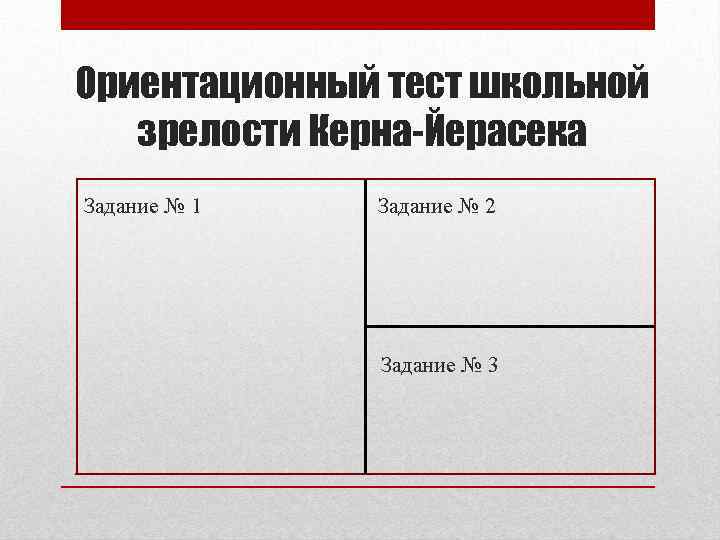 Ориентационный тест школьной зрелости Керна-Йерасека

Задание № 1

Задание № 2

Задание № 3